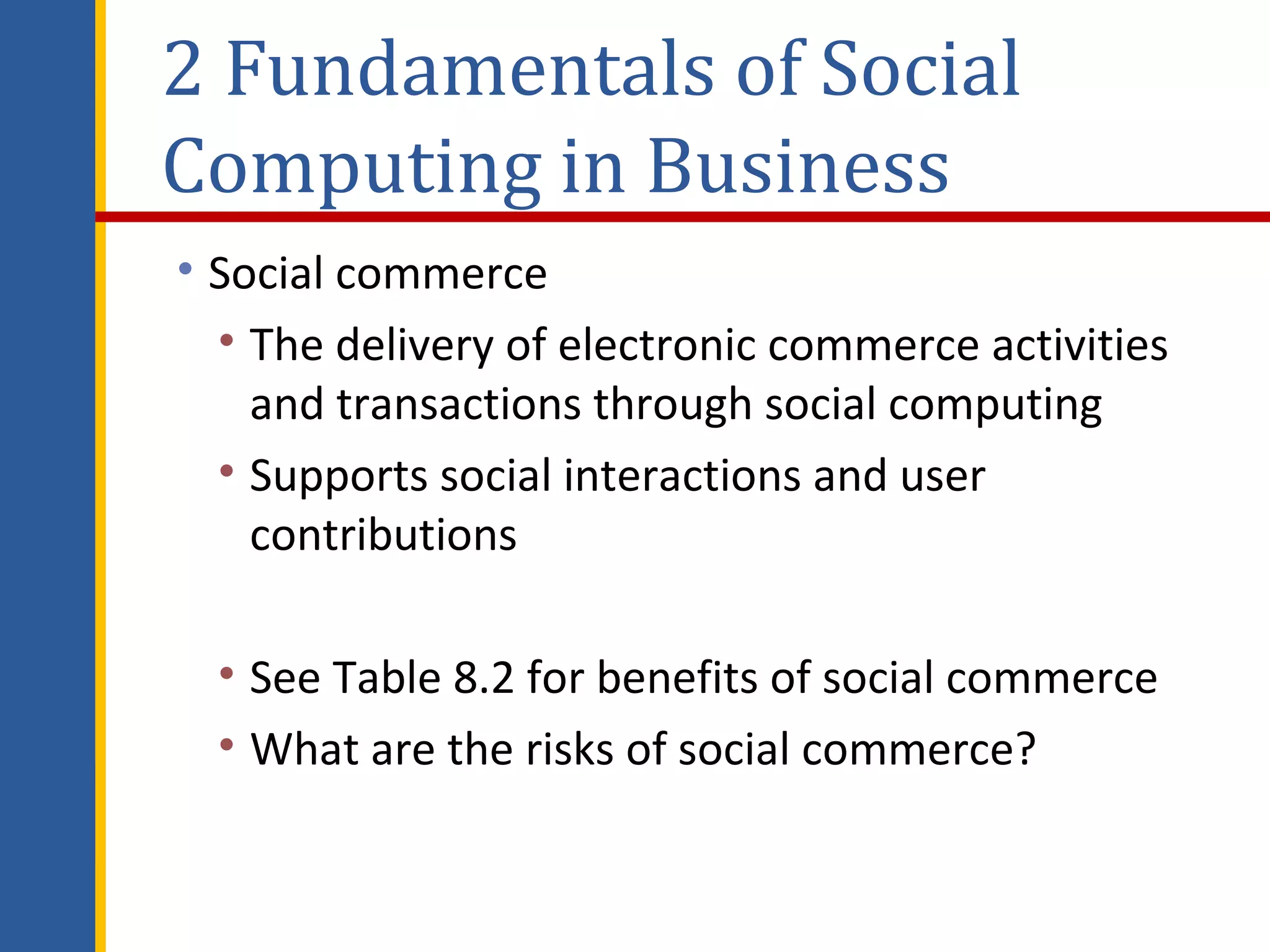 2 Fundamentals of Social Computing in Business

• Social commerce

• The delivery of electronic commerce activities and transactions through social computing

• Supports social interactions and user contributions

• See Table 8.2 for benefits of social commerce

• What are the risks of social commerce?